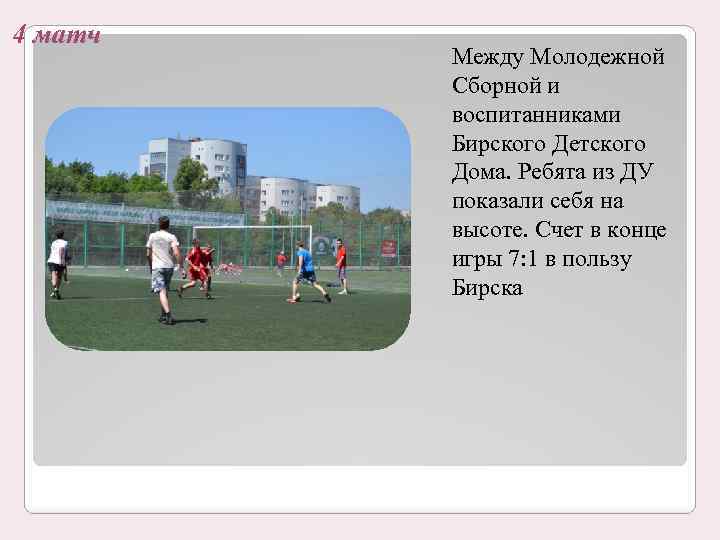 4 матч

Между Молодежной Сборной и воспитанниками Бирского Детского Дома. Ребята из ДУ показали себя на высоте. Счет в конце игры 7:1 в пользу Бирска